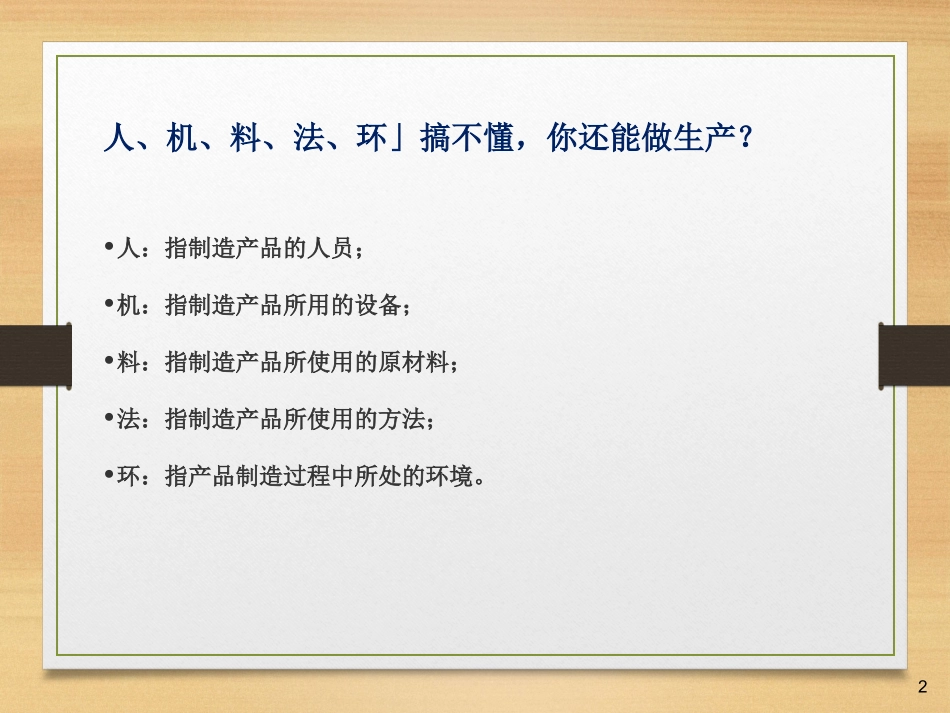 人、机、料、法、环」搞不懂，你还能做生产？

•人：指制造产品的人员；

•机：指制造产品所用的设备；

•料：指制造产品所使用的原材料；

•法：指制造产品所使用的方法；

•环：指产品制造过程中所处的环境。

2